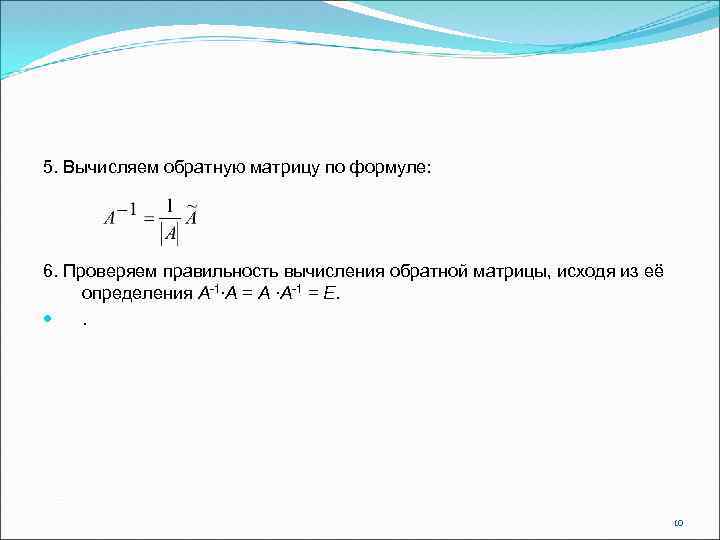 5. Вычисляем обратную матрицу по формуле:

$A^{-1} = \frac{1}{|A|}\widetilde{A}$

6. Проверяем правильность вычисления обратной матрицы, исходя из её определения $A^{-1} \cdot A = A \cdot A^{-1} = E$.

.

10